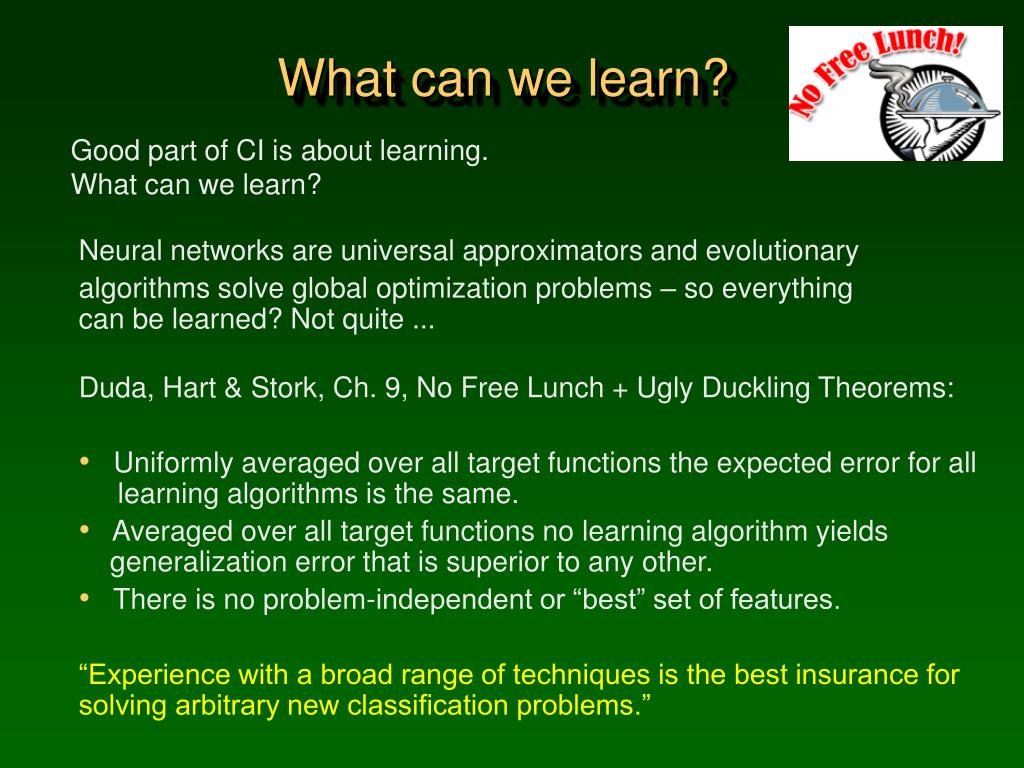 What can we learn?

No Free Lunch!

Good part of CI is about learning.
What can we learn?

Neural networks are universal approximators and evolutionary algorithms solve global optimization problems – so everything can be learned? Not quite ...

Duda, Hart & Stork, Ch. 9, No Free Lunch + Ugly Duckling Theorems:

• Uniformly averaged over all target functions the expected error for all learning algorithms is the same.
• Averaged over all target functions no learning algorithm yields generalization error that is superior to any other.
• There is no problem-independent or “best” set of features.

“Experience with a broad range of techniques is the best insurance for solving arbitrary new classification problems.”